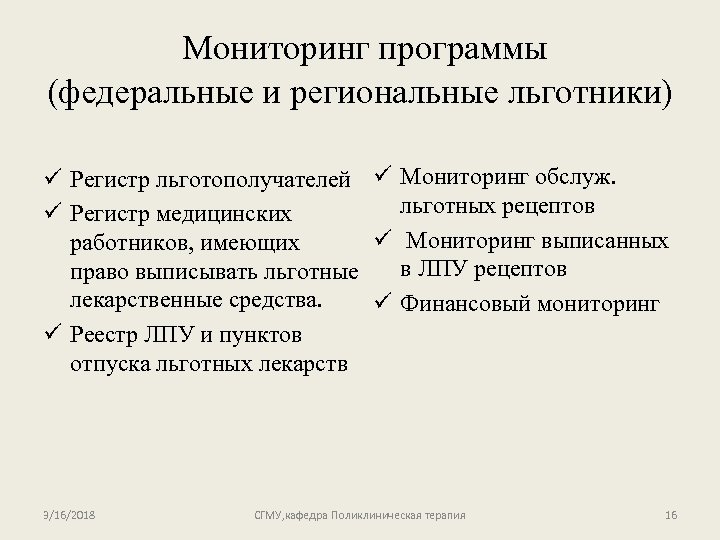 Мониторинг программы (федеральные и региональные льготники)

✓ Регистр льготополучателей
✓ Регистр медицинских работников, имеющих право выписывать льготные лекарственные средства.
✓ Реестр ЛПУ и пунктов отпуска льготных лекарств

✓ Мониторинг обслуж. льготных рецептов
✓ Мониторинг выписанных в ЛПУ рецептов
✓ Финансовый мониторинг

3/16/2018 СГМУ,кафедра Поликлиническая терапия 16